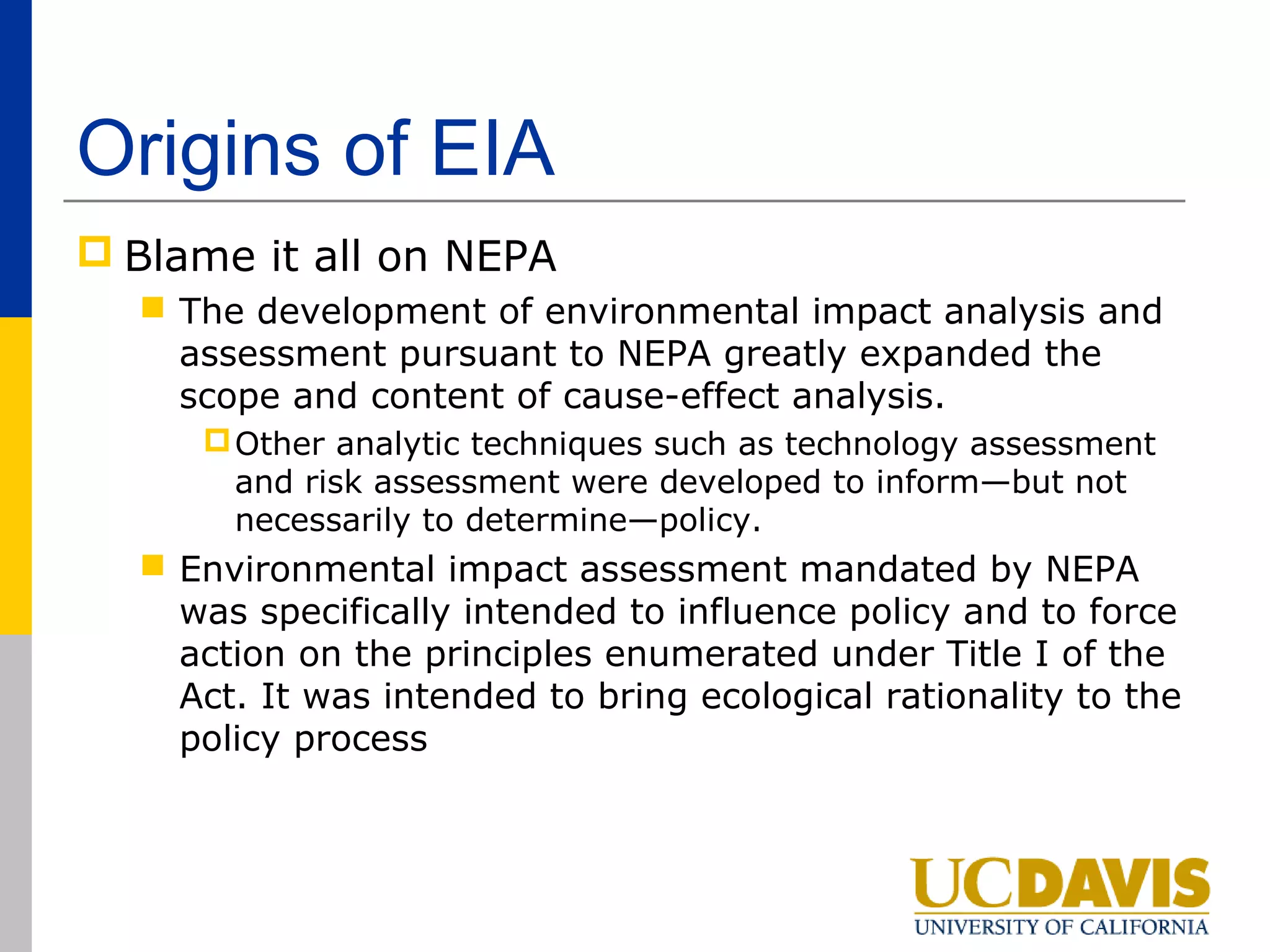 Origins of EIA

Blame it all on NEPA

The development of environmental impact analysis and assessment pursuant to NEPA greatly expanded the scope and content of cause-effect analysis.

Other analytic techniques such as technology assessment and risk assessment were developed to inform—but not necessarily to determine—policy.

Environmental impact assessment mandated by NEPA was specifically intended to influence policy and to force action on the principles enumerated under Title I of the Act. It was intended to bring ecological rationality to the policy process

UCDAVIS
UNIVERSITY OF CALIFORNIA